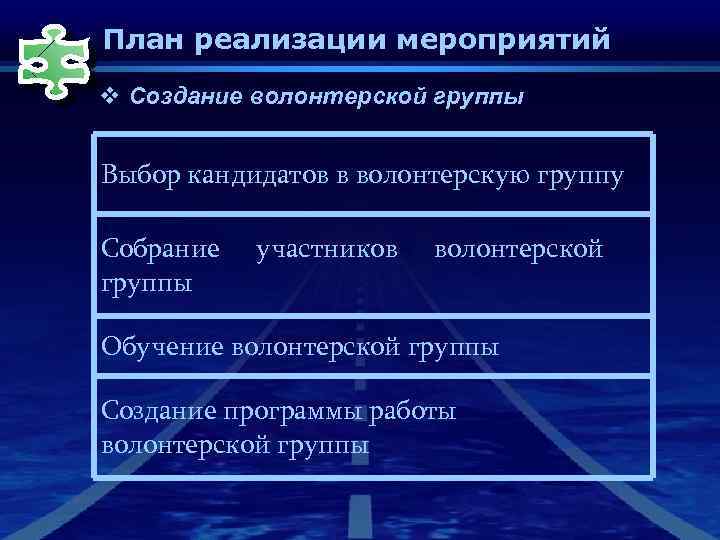 План реализации мероприятий

❖ Создание волонтерской группы

| Выбор кандидатов в волонтерскую группу |
|---|
| Собрание участников волонтерской группы |
| Обучение волонтерской группы |
| Создание программы работы волонтерской группы |